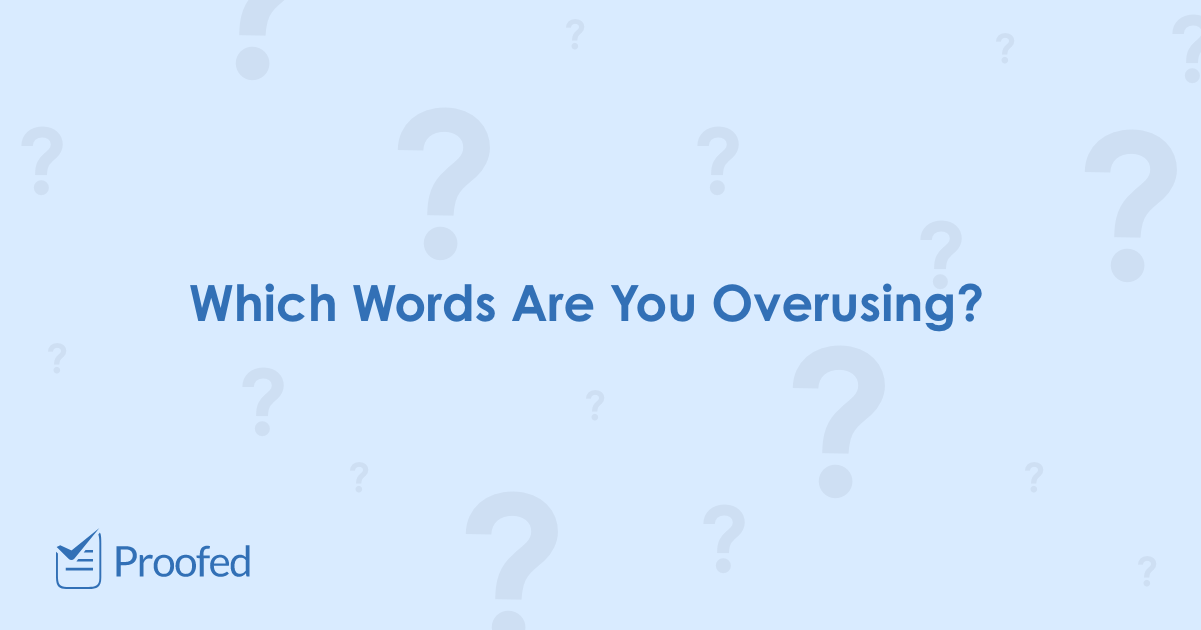 Which Words Are You Overusing?

Proofed